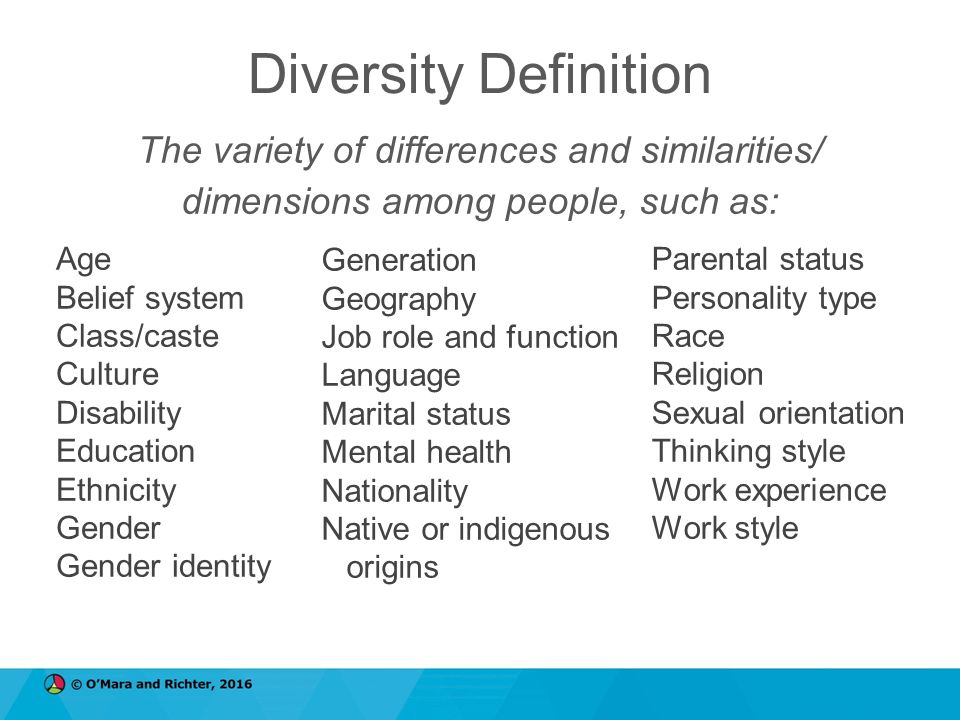 Diversity Definition

The variety of differences and similarities/ dimensions among people, such as:

Age
Belief system
Class/caste
Culture
Disability
Education
Ethnicity
Gender
Gender identity

Generation
Geography
Job role and function
Language
Marital status
Mental health
Nationality
Native or indigenous origins

Parental status
Personality type
Race
Religion
Sexual orientation
Thinking style
Work experience
Work style

© O'Mara and Richter, 2016